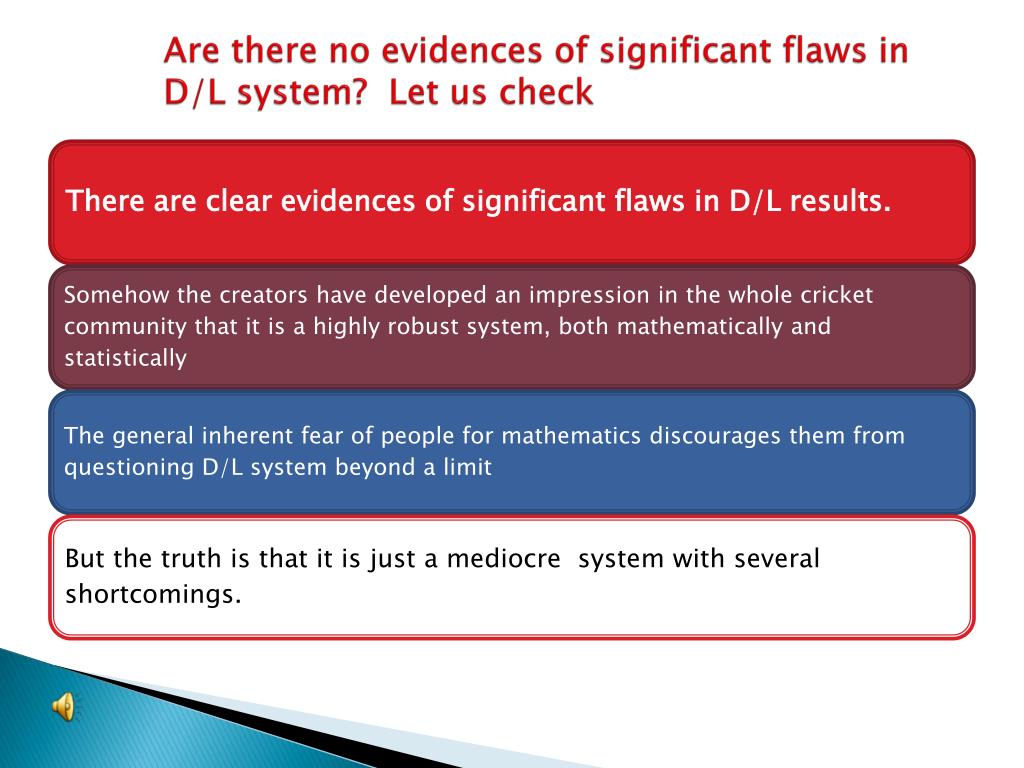 Are there no evidences of significant flaws in D/L system? Let us check

There are clear evidences of significant flaws in D/L results.

Somehow the creators have developed an impression in the whole cricket community that it is a highly robust system, both mathematically and statistically

The general inherent fear of people for mathematics discourages them from questioning D/L system beyond a limit

But the truth is that it is just a mediocre system with several shortcomings.